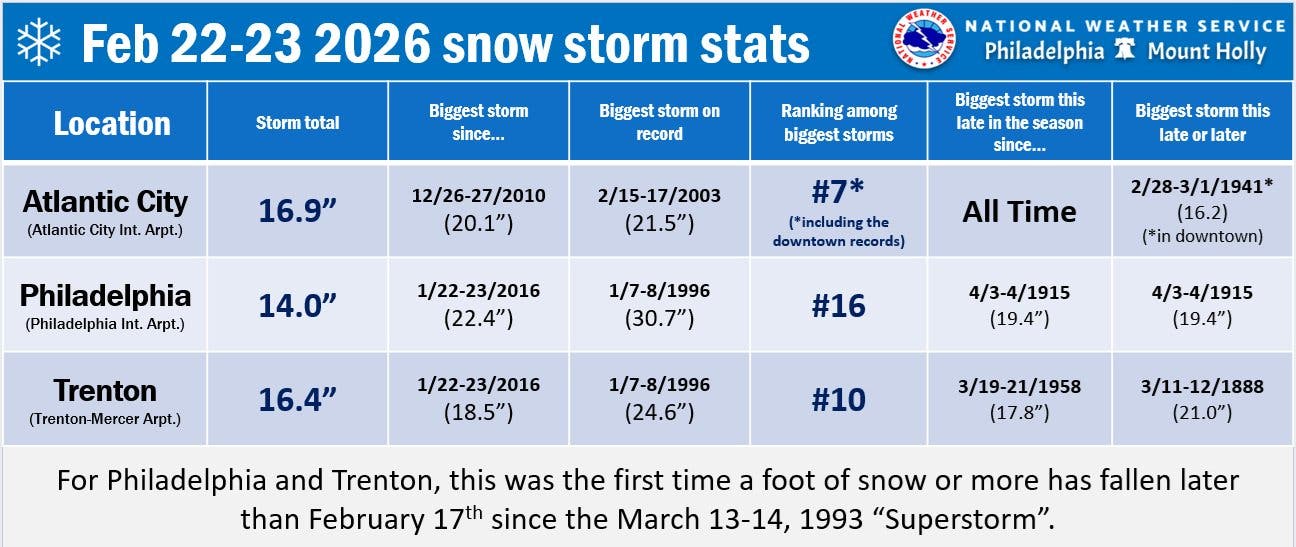 Feb 22-23 2026 snow storm stats

NATIONAL WEATHER SERVICE
Philadelphia Mount Holly

| Location | Storm total | Biggest storm since... | Biggest storm on record | Ranking among biggest storms | Biggest storm this late in the season since... | Biggest storm this late or later |
|---|---|---|---|---|---|---|
| Atlantic City (Atlantic City Int. Arpt.) | 16.9” | 12/26-27/2010 (20.1”) | 2/15-17/2003 (21.5”) | #7* (*including the downtown records) | All Time | 2/28-3/1/1941* (16.2) (*in downtown) |
| Philadelphia (Philadelphia Int. Arpt.) | 14.0” | 1/22-23/2016 (22.4”) | 1/7-8/1996 (30.7”) | #16 | 4/3-4/1915 (19.4”) | 4/3-4/1915 (19.4”) |
| Trenton (Trenton-Mercer Arpt.) | 16.4” | 1/22-23/2016 (18.5”) | 1/7-8/1996 (24.6”) | #10 | 3/19-21/1958 (17.8”) | 3/11-12/1888 (21.0”) |

For Philadelphia and Trenton, this was the first time a foot of snow or more has fallen later than February 17$^{th}$ since the March 13-14, 1993 “Superstorm”.